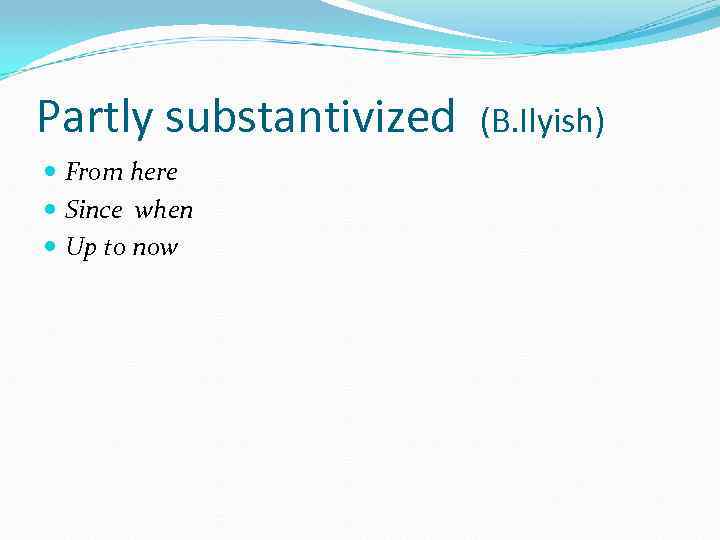 Partly substantivized (B.Ilyish)

From here
Since when
Up to now